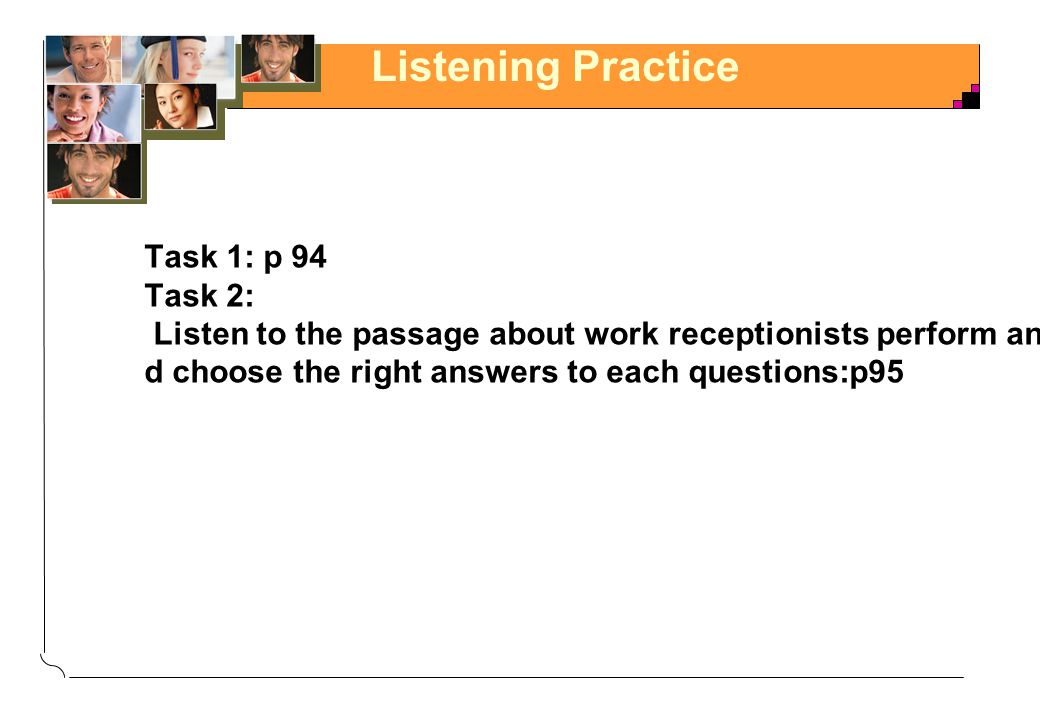 Listening Practice

Task 1: p 94
Task 2:
Listen to the passage about work receptionists perform and choose the right answers to each questions:p95